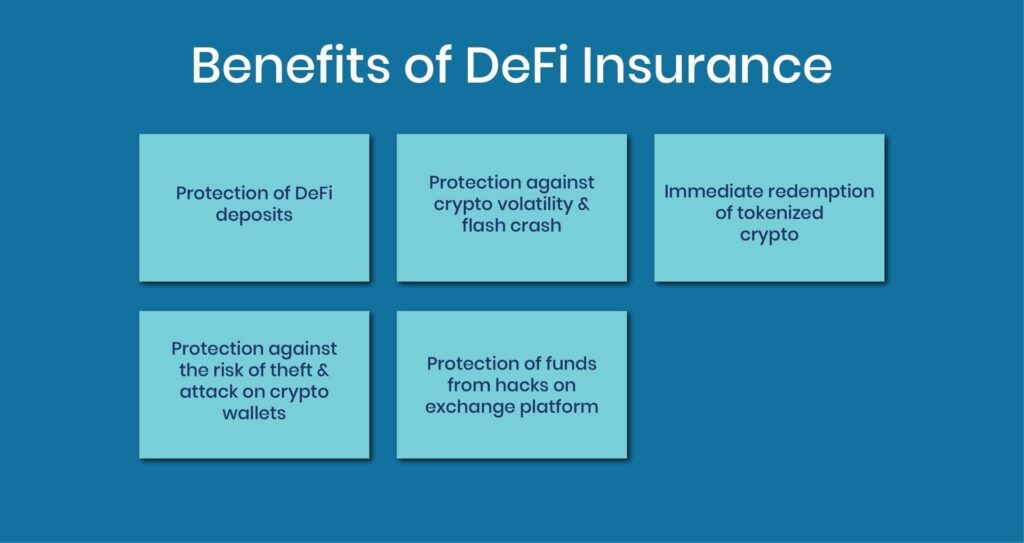 Benefits of DeFi Insurance

Protection of DeFi deposits

Protection against crypto volatility & flash crash

Immediate redemption of tokenized crypto

Protection against the risk of theft & attack on crypto wallets

Protection of funds from hacks on exchange platform